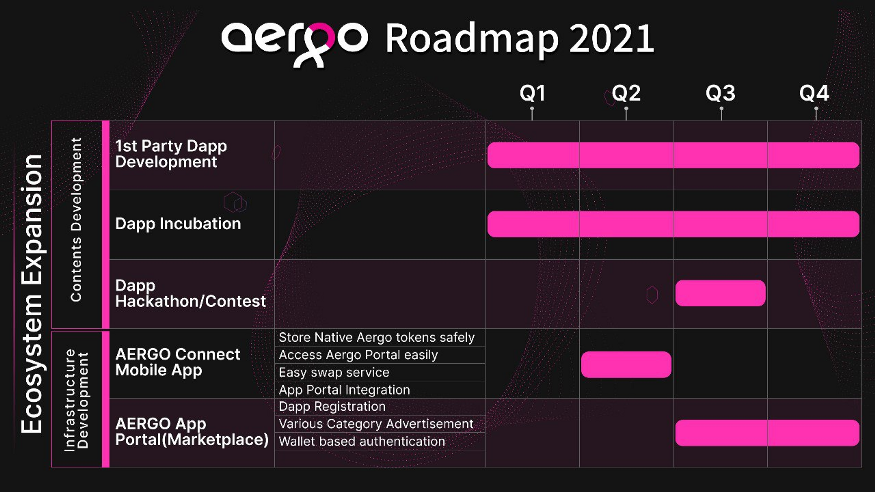 aergo Roadmap 2021

Q1 Q2 Q3 Q4

Ecosystem Expansion

Contents Development

1st Party Dapp Development

Dapp Incubation

Dapp Hackathon/Contest

Infrastructure Development

AERGO Connect Mobile App

Store Native Aergo tokens safely
Access Aergo Portal easily
Easy swap service
App Portal Integration

AERGO App Portal(Marketplace)

Dapp Registration
Various Category Advertisement
Wallet based authentication